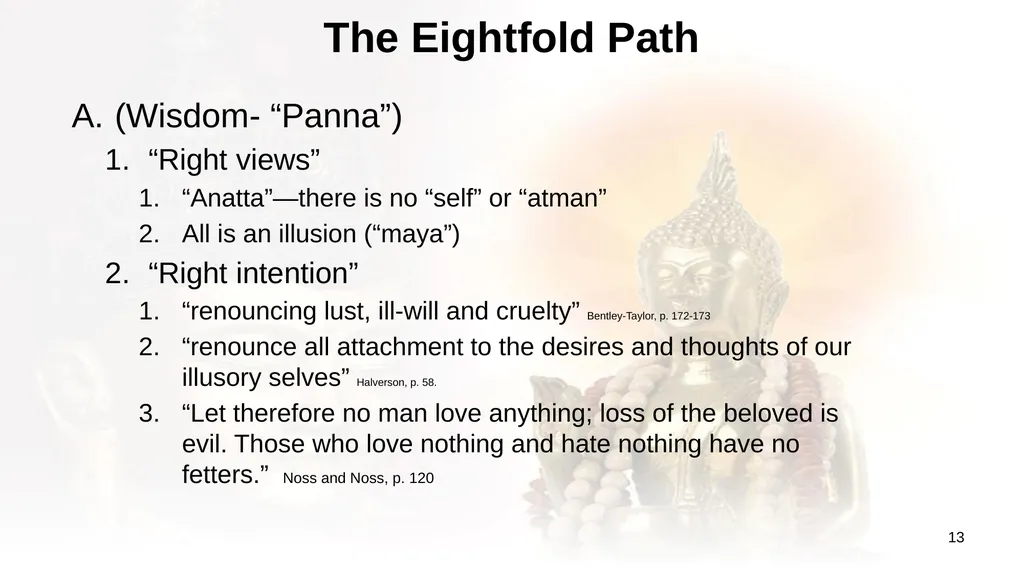 The Eightfold Path

A. (Wisdom- “Panna”)

1. “Right views”

1. “Anatta”—there is no “self” or “atman”

2. All is an illusion (“maya”)

2. “Right intention”

1. “renouncing lust, ill-will and cruelty” Bentley-Taylor, p. 172-173

2. “renounce all attachment to the desires and thoughts of our illusory selves” Halverson, p. 58.

3. “Let therefore no man love anything; loss of the beloved is evil. Those who love nothing and hate nothing have no fetters.” Noss and Noss, p. 120

13